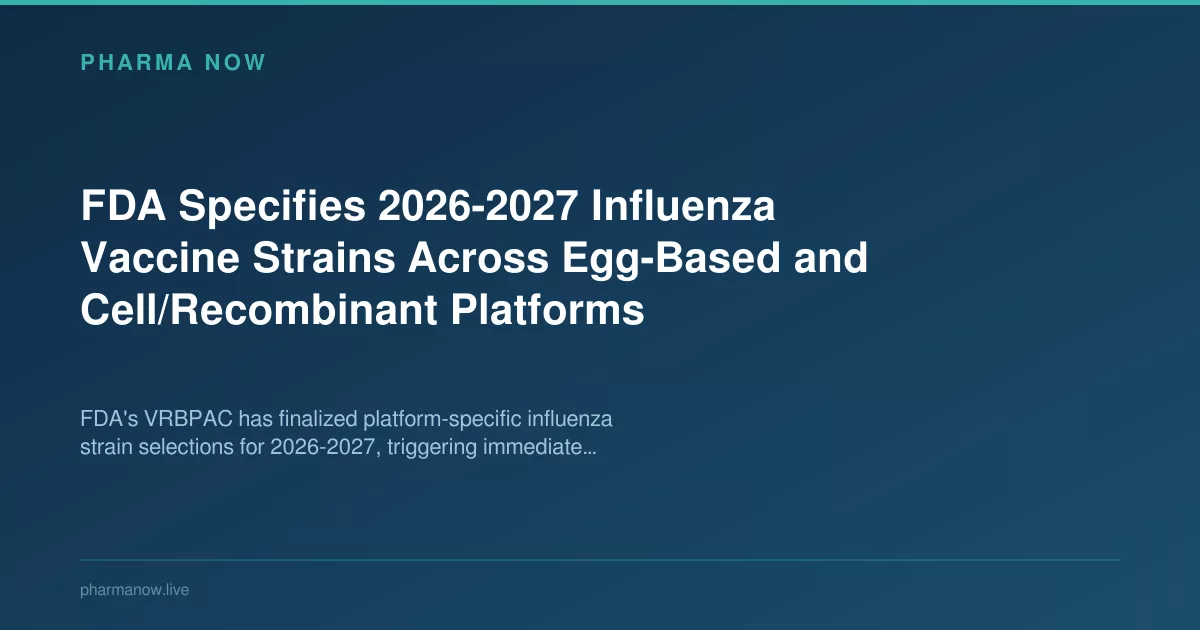 PHARMA NOW

FDA Specifies 2026-2027 Influenza Vaccine Strains Across Egg-Based and Cell/Recombinant Platforms

FDA's VRBPAC has finalized platform-specific influenza strain selections for 2026-2027, triggering immediate...

pharmanow.live